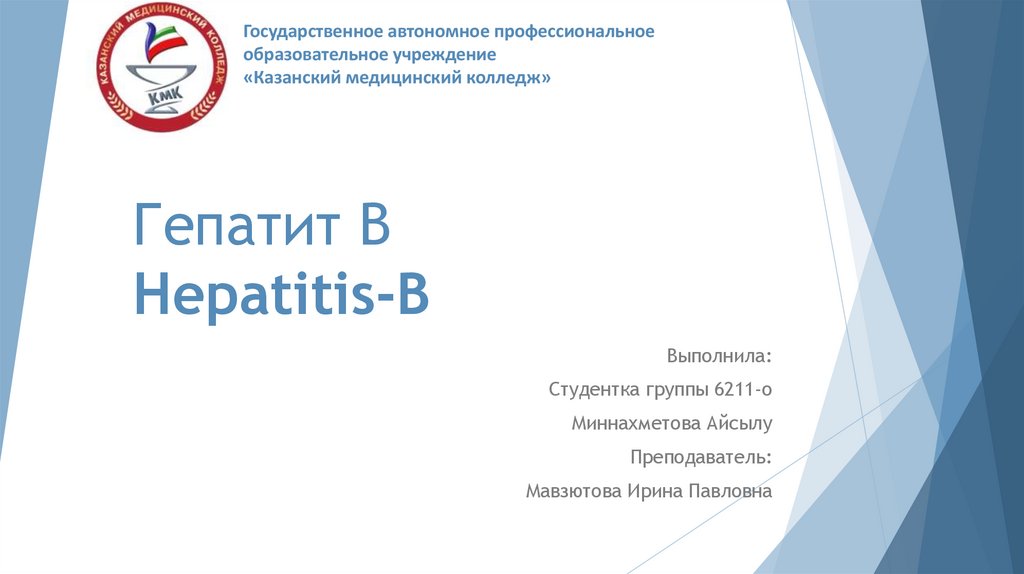 КАЗАНСКИЙ МЕДИЦИНСКИЙ КОЛЛЕДЖ
КМК

Государственное автономное профессиональное образовательное учреждение «Казанский медицинский колледж»

Гепатит В
Hepatitis-B

Выполнила:

Студентка группы 6211-о

Миннахметова Айсылу

Преподаватель:

Мавзютова Ирина Павловна